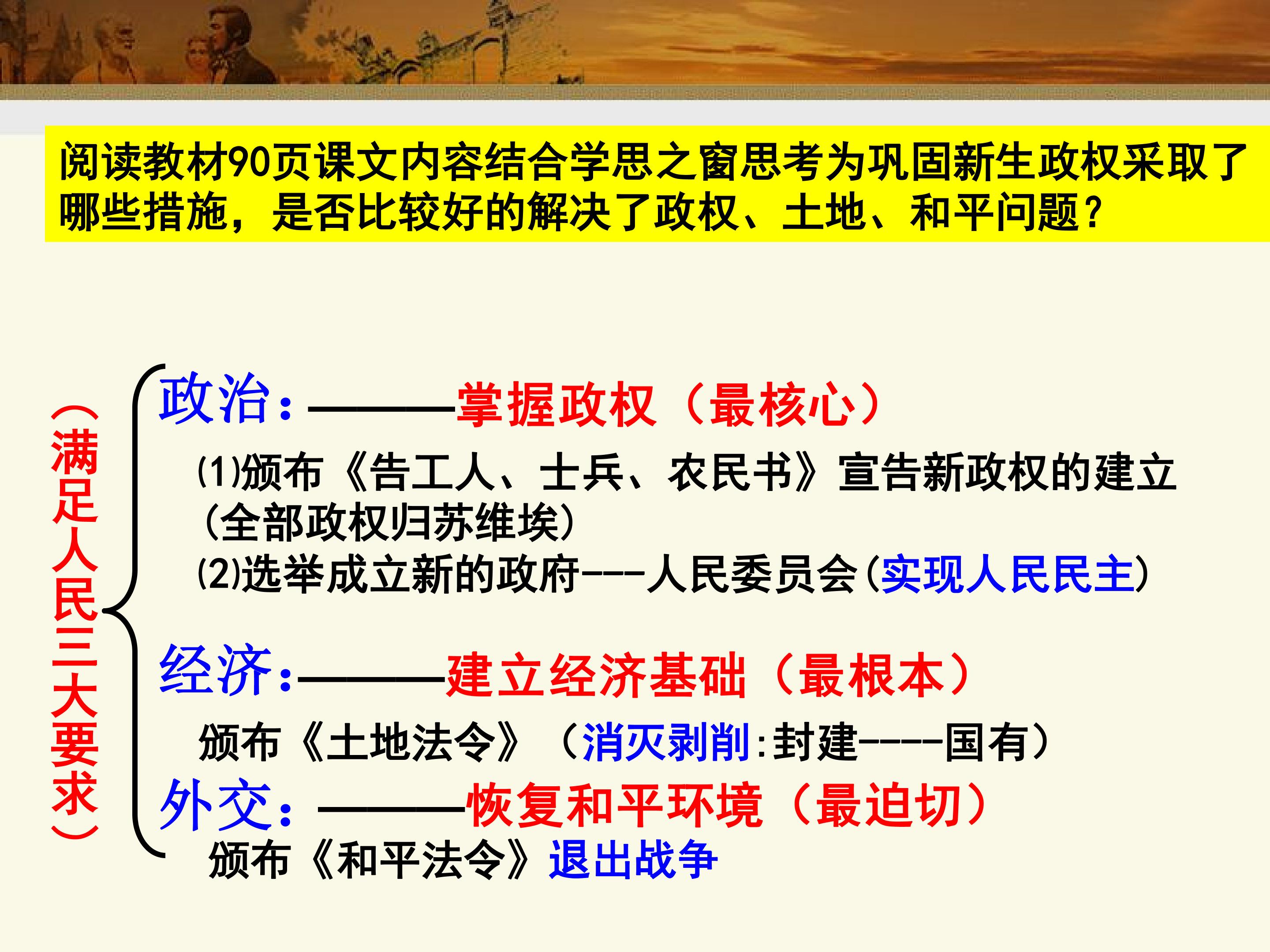 阅读教材90页课文内容结合学思之窗思考为巩固新生政权采取了哪些措施，是否比较好的解决了政权、土地、和平问题？

（满足人民三大要求）

政治：———掌握政权（最核心）

⑴颁布《告工人、士兵、农民书》宣告新政权的建立（全部政权归苏维埃）

⑵选举成立新的政府---人民委员会(实现人民民主)

经济：———建立经济基础（最根本）

颁布《土地法令》（消灭剥削:封建----国有）

外交：———恢复和平环境（最迫切）

颁布《和平法令》退出战争